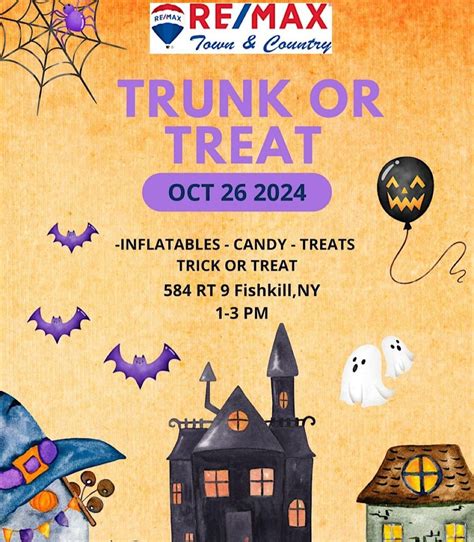 RE/MAX
RE/MAX
Town & Country

TRUNK OR TREAT

OCT 26 2024

-INFLATABLES - CANDY - TREATS
TRICK OR TREAT
584 RT 9 Fishkill,NY
1-3 PM